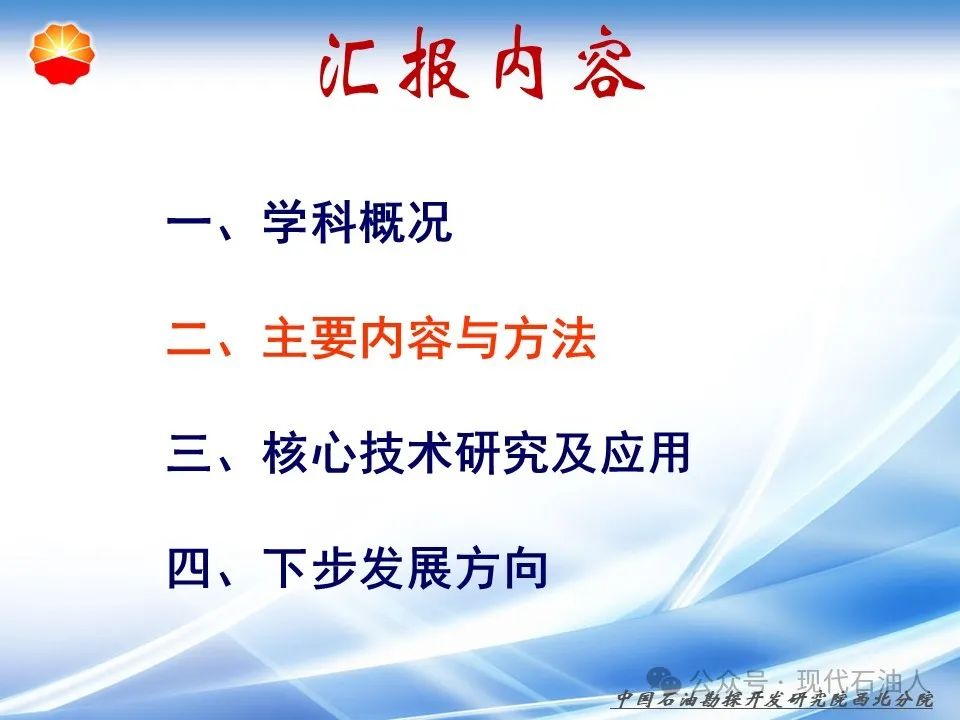 汇报内容

一、学科概况

二、主要内容与方法

三、核心技术研究及应用

四、下步发展方向

公众号 · 现代石油人

中国石油勘探开发研究院西北分院